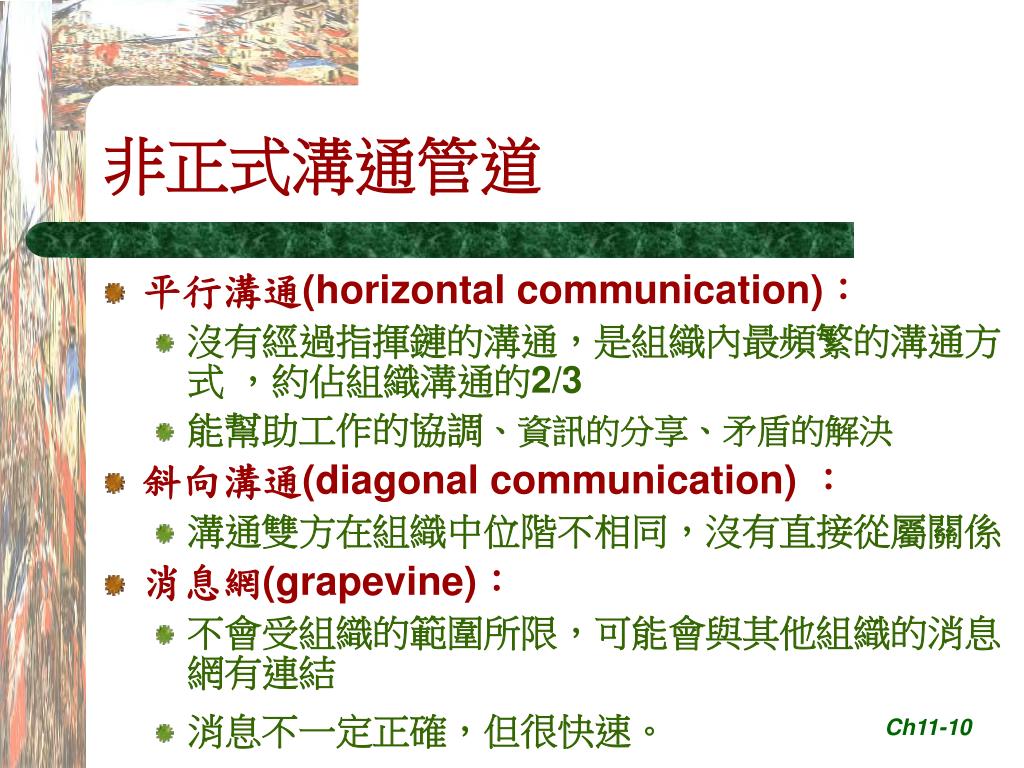 非正式溝通管道

平行溝通(horizontal communication)：

沒有經過指揮鏈的溝通，是組織內最頻繁的溝通方式 ，約佔組織溝通的2/3

能幫助工作的協調、資訊的分享、矛盾的解決

斜向溝通(diagonal communication) ：

溝通雙方在組織中位階不相同，沒有直接從屬關係

消息網(grapevine)：

不會受組織的範圍所限，可能會與其他組織的消息網有連結

消息不一定正確，但很快速。

Ch11-10